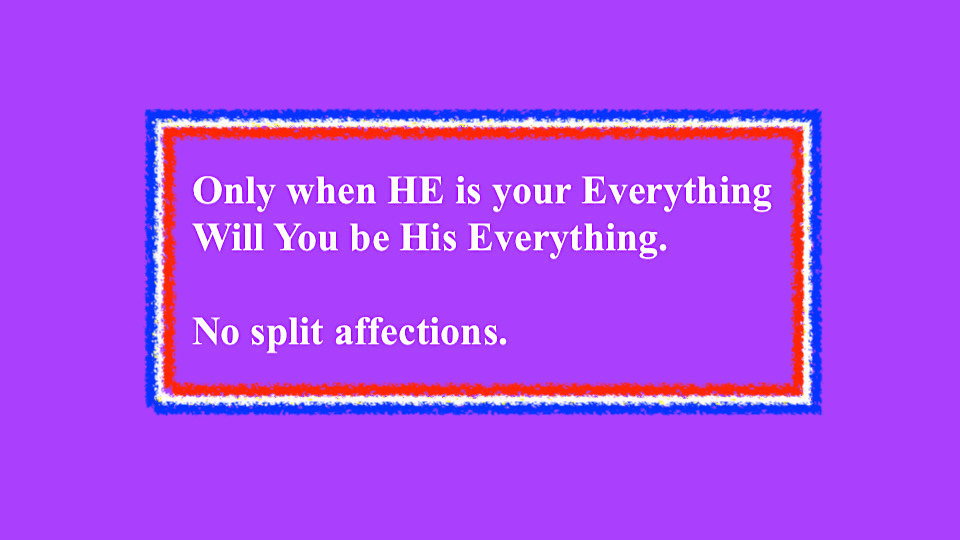 Only when HE is your Everything
Will You be His Everything.

No split affections.